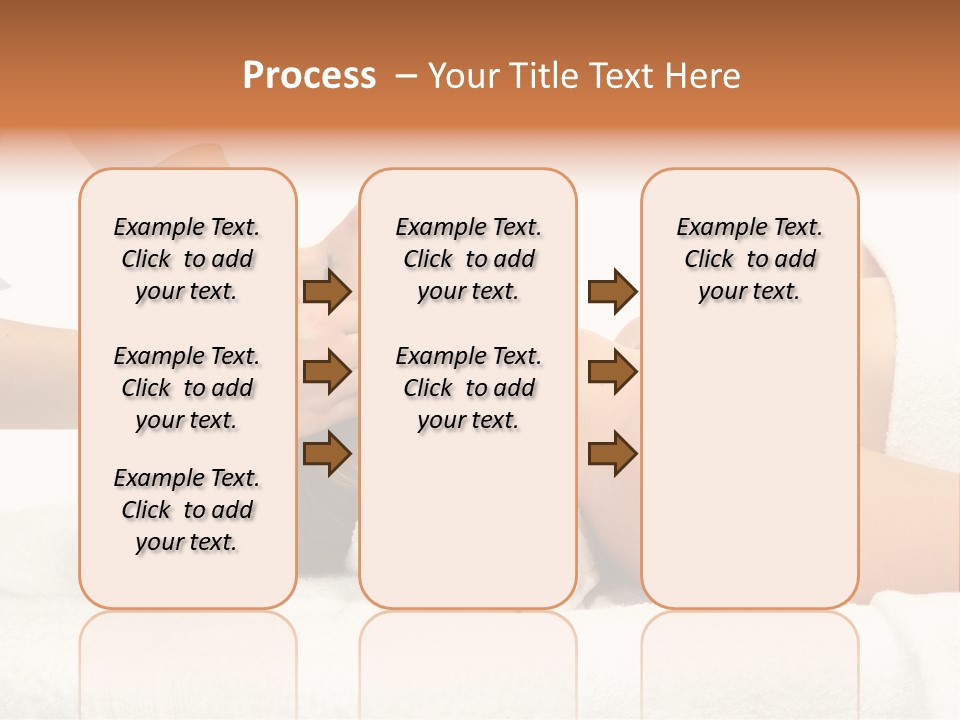 Process – Your Title Text Here

Example Text. Click to add your text.

Example Text. Click to add your text.

Example Text. Click to add your text.

Example Text. Click to add your text.

Example Text. Click to add your text.

Example Text. Click to add your text.